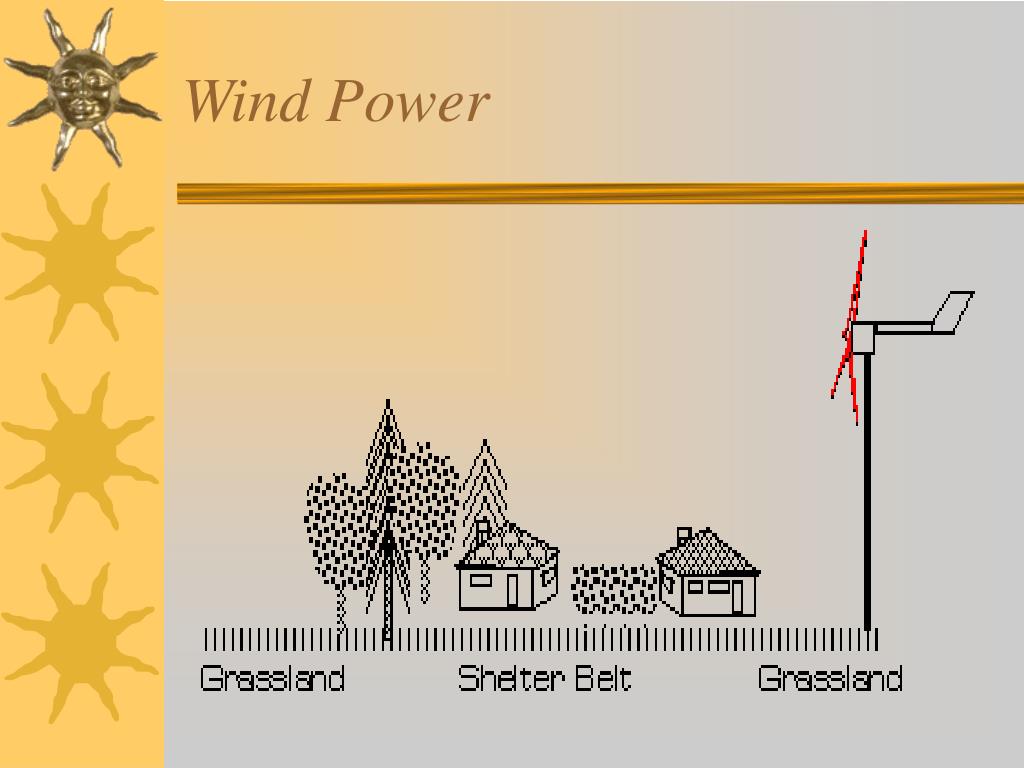 Wind Power

Grassland
Shelter Belt
Grassland